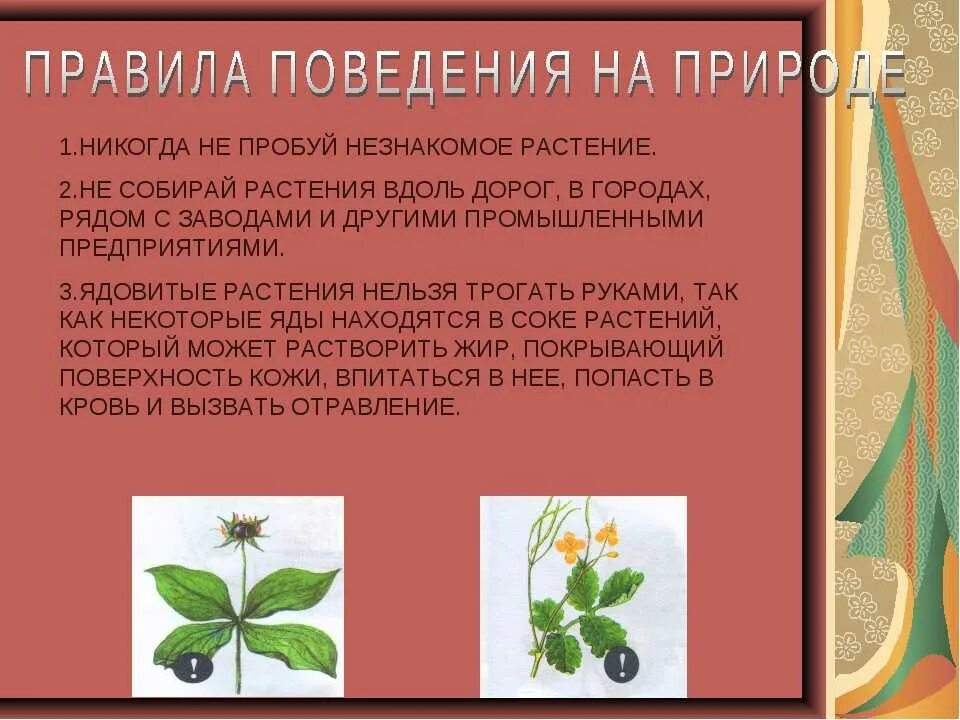 ПРАВИЛА ПОВЕДЕНИЯ НА ПРИРОДЕ

1.НИКОГДА НЕ ПРОБУЙ НЕЗНАКОМОЕ РАСТЕНИЕ.

2.НЕ СОБИРАЙ РАСТЕНИЯ ВДОЛЬ ДОРОГ, В ГОРОДАХ, РЯДОМ С ЗАВОДАМИ И ДРУГИМИ ПРОМЫШЛЕННЫМИ ПРЕДПРИЯТИЯМИ.

3.ЯДОВИТЫЕ РАСТЕНИЯ НЕЛЬЗЯ ТРОГАТЬ РУКАМИ, ТАК КАК НЕКОТОРЫЕ ЯДЫ НАХОДЯТСЯ В СОКЕ РАСТЕНИЙ, КОТОРЫЙ МОЖЕТ РАСТВОРИТЬ ЖИР, ПОКРЫВАЮЩИЙ ПОВЕРХНОСТЬ КОЖИ, ВПИТАТЬСЯ В НЕЕ, ПОПАСТЬ В КРОВЬ И ВЫЗВАТЬ ОТРАВЛЕНИЕ.

!

!